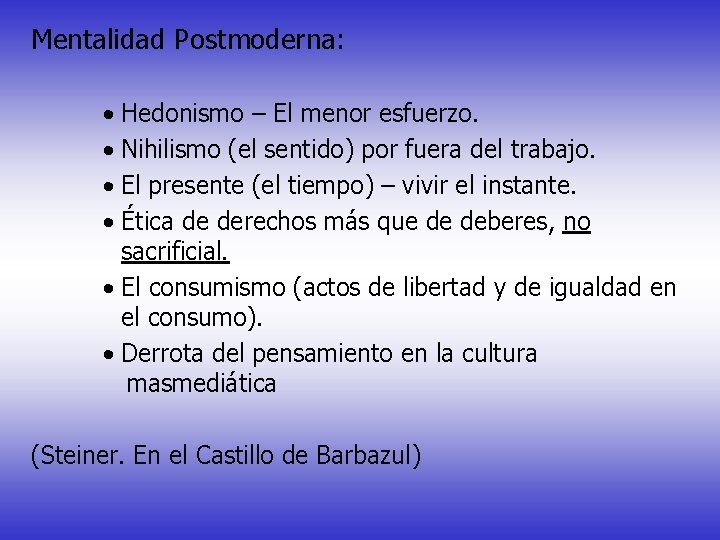 Mentalidad Postmoderna:

• Hedonismo – El menor esfuerzo.
• Nihilismo (el sentido) por fuera del trabajo.
• El presente (el tiempo) – vivir el instante.
• Ética de derechos más que de deberes, no sacrificial.
• El consumismo (actos de libertad y de igualdad en el consumo).
• Derrota del pensamiento en la cultura masmediática

(Steiner. En el Castillo de Barbazul)